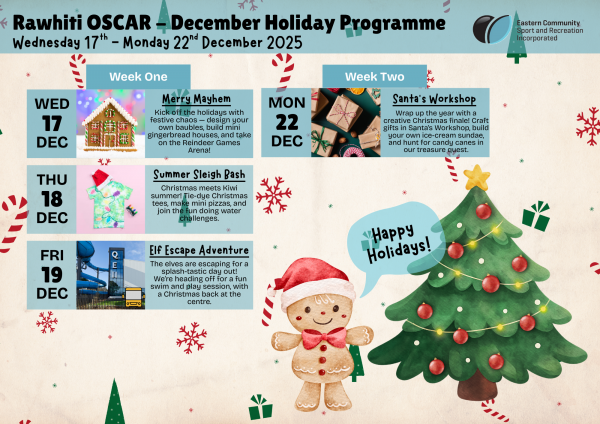 Rawhiti OSCAR – December Holiday Programme
Wednesday 17$^{th}$ – Monday 22$^{nd}$ December 2025

Eastern Community Sport and Recreation Incorporated

Week One

WED 17 DEC

Merry Mayhem

Kick off the holidays with festive chaos — design your own baubles, build mini gingerbread houses, and take on the Reindeer Games Arena!

THU 18 DEC

Summer Sleigh Bash

Christmas meets Kiwi summer! Tie-dye Christmas tees, make mini pizzas, and join the fun doing water challenges.

FRI 19 DEC

QE

Elf Escape Adventure

The elves are escaping for a splash-tastic day out! We're heading off for a fun swim and play session, with a Christmas back at the centre.

Week Two

MON 22 DEC

Santa's Workshop

Wrap up the year with a creative Christmas finale! Craft gifts in Santa's Workshop, build your own ice-cream sundae, and hunt for candy canes in our treasure quest.

Happy Holidays!